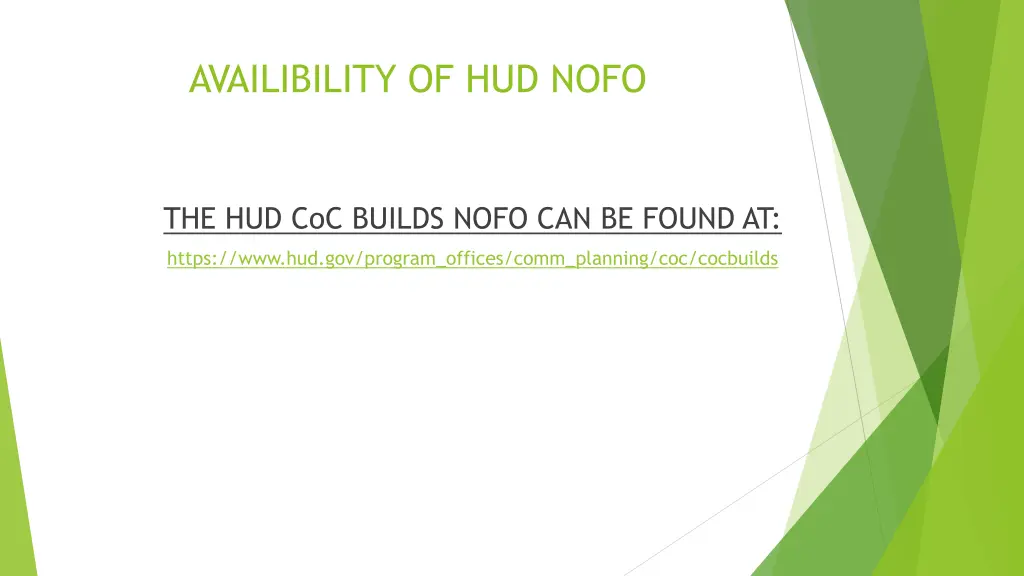 AVAILIBILITY OF HUD NOFO

THE HUD CoC BUILDS NOFO CAN BE FOUND AT:

https://www.hud.gov/program_offices/comm_planning/coc/cocbuilds